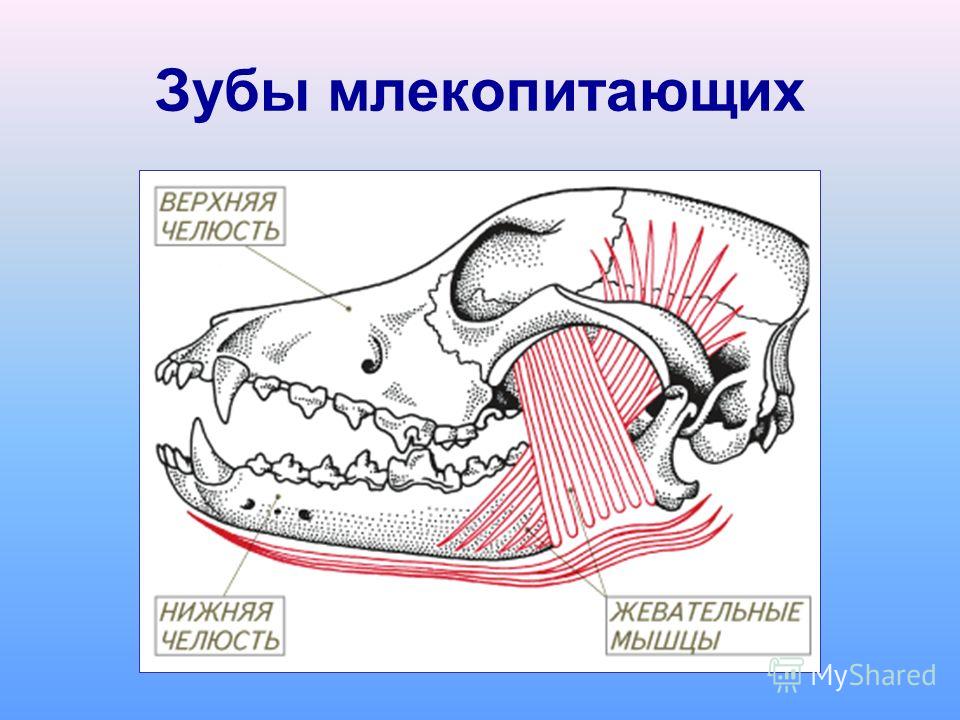 Зубы млекопитающих

ВЕРХНЯЯ ЧЕЛЮСТЬ

НИЖНЯЯ ЧЕЛЮСТЬ

ЖЕВАТЕЛЬНЫЕ МЫШЦЫ

MyShared